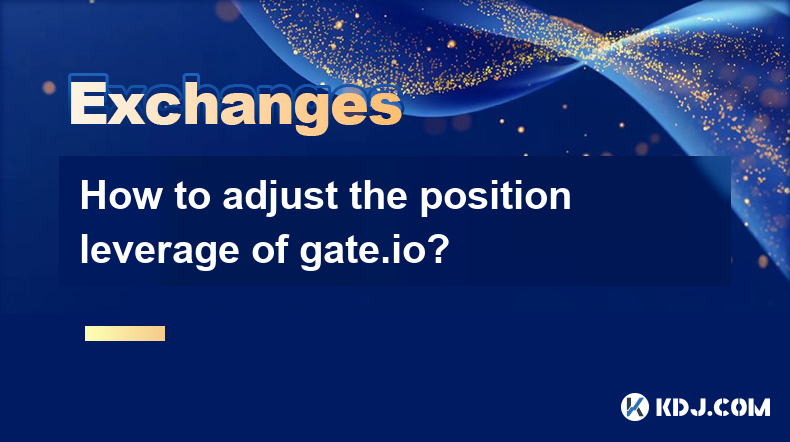 Exchanges

How to adjust the position leverage of gate.io?

KDJ.COM